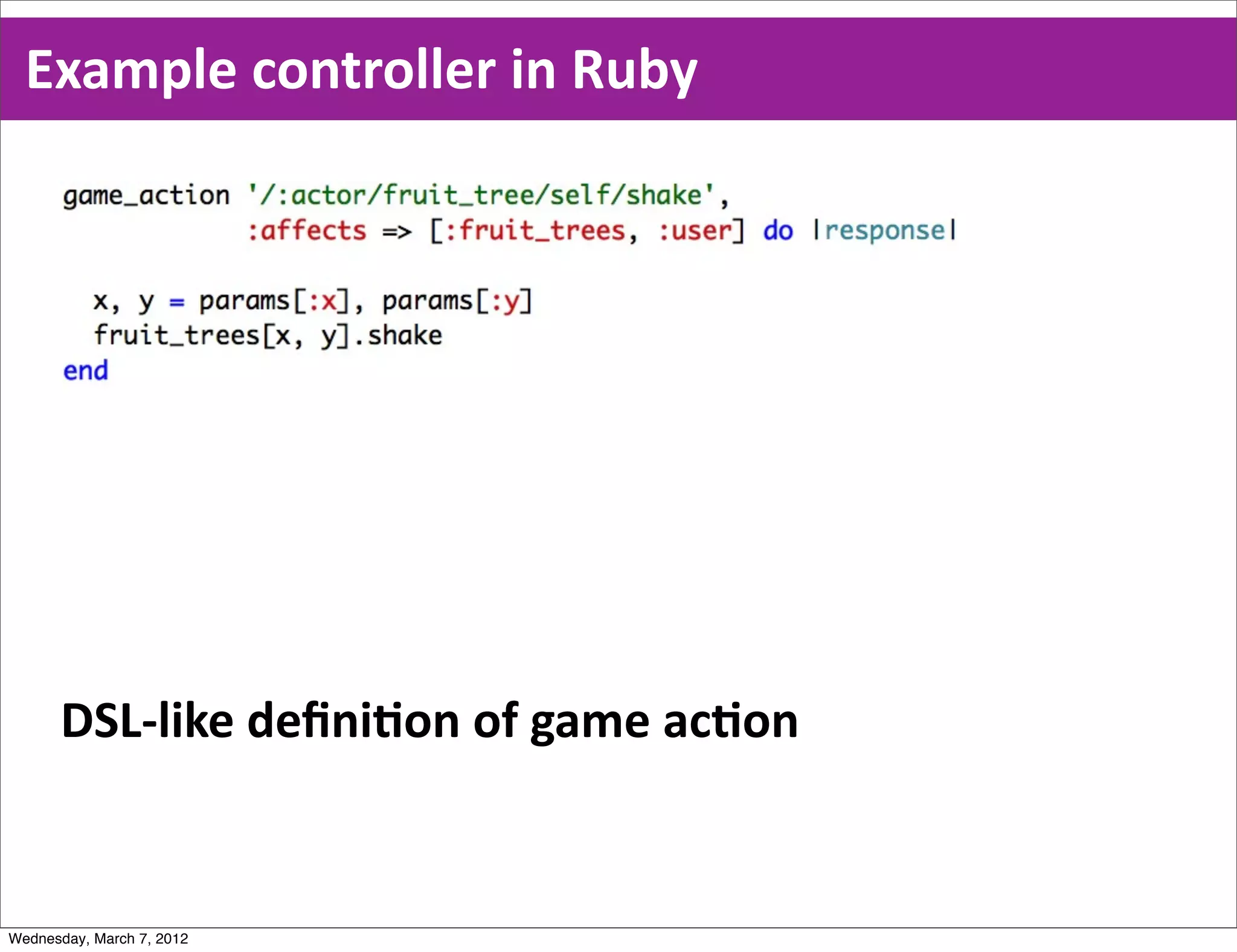 Example controller in Ruby

game_action '/:actor/fruit_tree/self/shake',
            :affects => [:fruit_trees, :user] do |response|

  x, y = params[:x], params[:y]
  fruit_trees[x, y].shake
end

DSL-like definition of game action

Wednesday, March 7, 2012